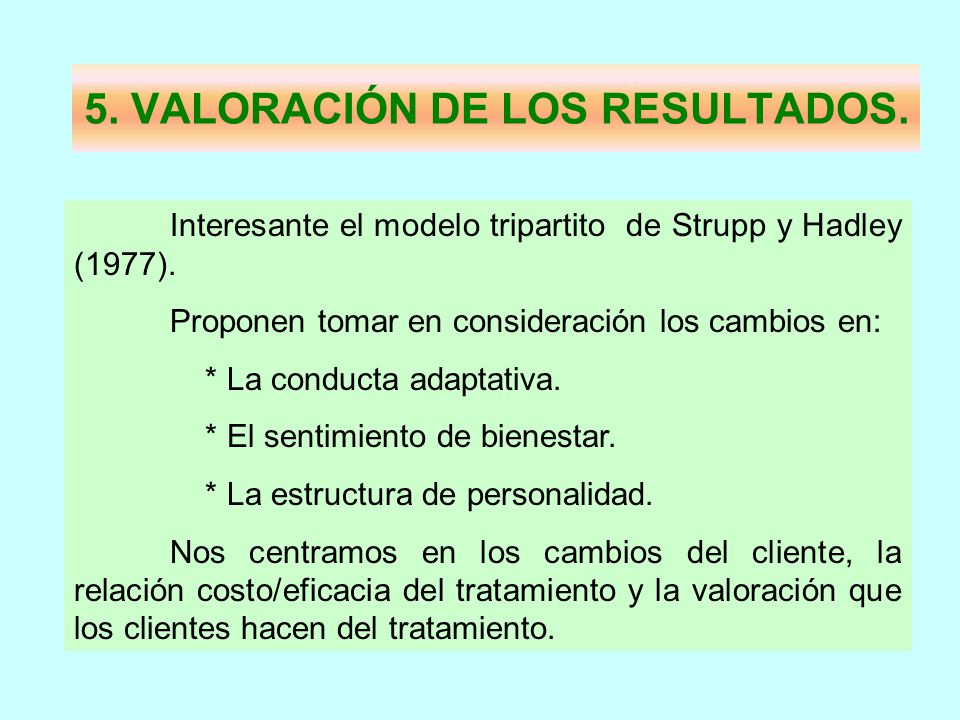 5. VALORACIÓN DE LOS RESULTADOS.

Interesante el modelo tripartito de Strupp y Hadley (1977).

Proponen tomar en consideración los cambios en:

* La conducta adaptativa.

* El sentimiento de bienestar.

* La estructura de personalidad.

Nos centramos en los cambios del cliente, la relación costo/eficacia del tratamiento y la valoración que los clientes hacen del tratamiento.